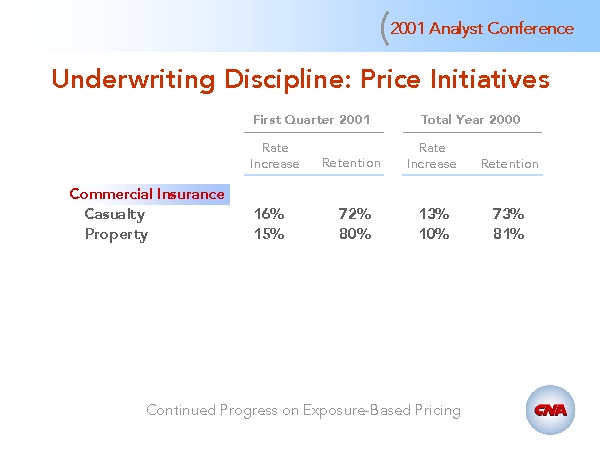 2001 Analyst Conference

Underwriting Discipline: Price Initiatives

| | First Quarter 2001 | | Total Year 2000 | |
|---|---|---|---|---|
| | Rate Increase | Retention | Rate Increase | Retention |
| Commercial Insurance | | | | |
| Casualty | 16% | 72% | 13% | 73% |
| Property | 15% | 80% | 10% | 81% |

Continued Progress on Exposure-Based Pricing

CNA